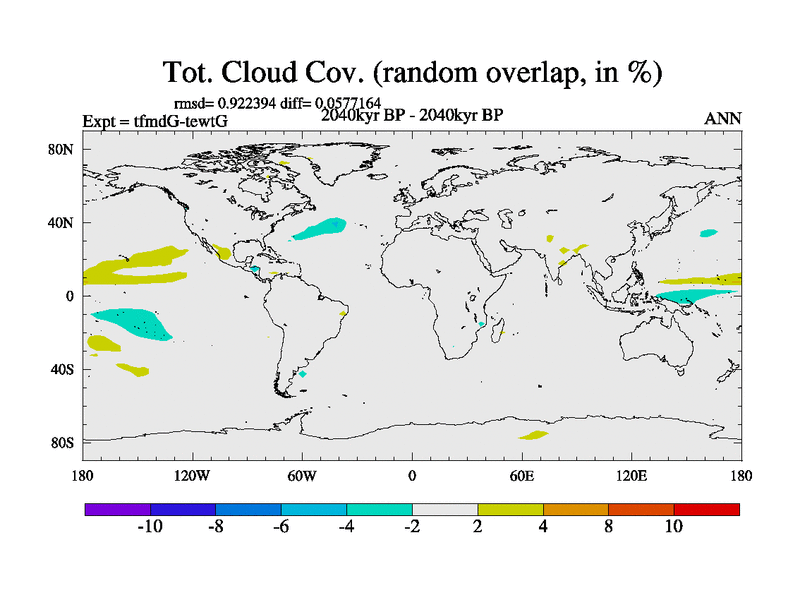 Tot. Cloud Cov. (random overlap, in %)

rmsd= 0.922394 diff= 0.0577164

Expt = tfmdG-tewtG

2040kyr BP - 2040kyr BP

ANN

80N

40N

0

40S

80S

180

120W

60W

0

60E

120E

180

-10

-8

-6

-4

-2

2

4

8

10